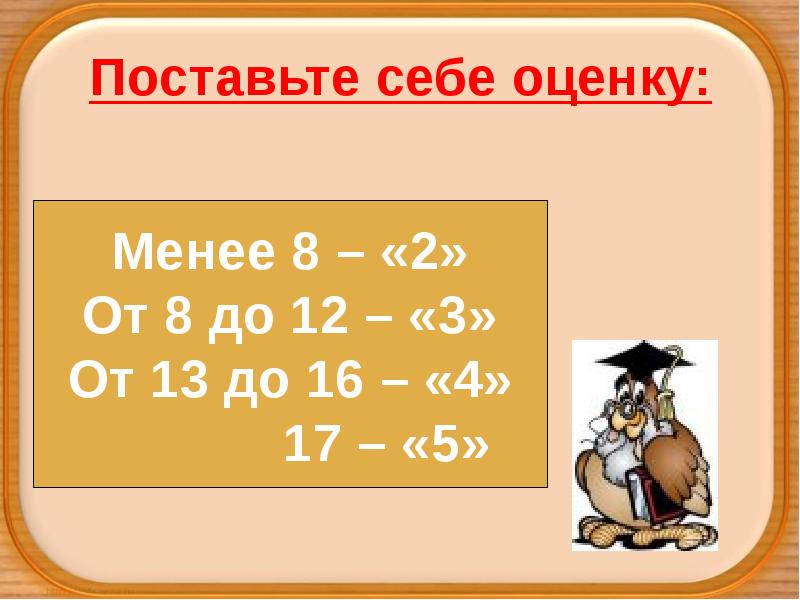 Поставьте себе оценку:

Менее 8 – «2»
От 8 до 12 – «3»
От 13 до 16 – «4»
17 – «5»